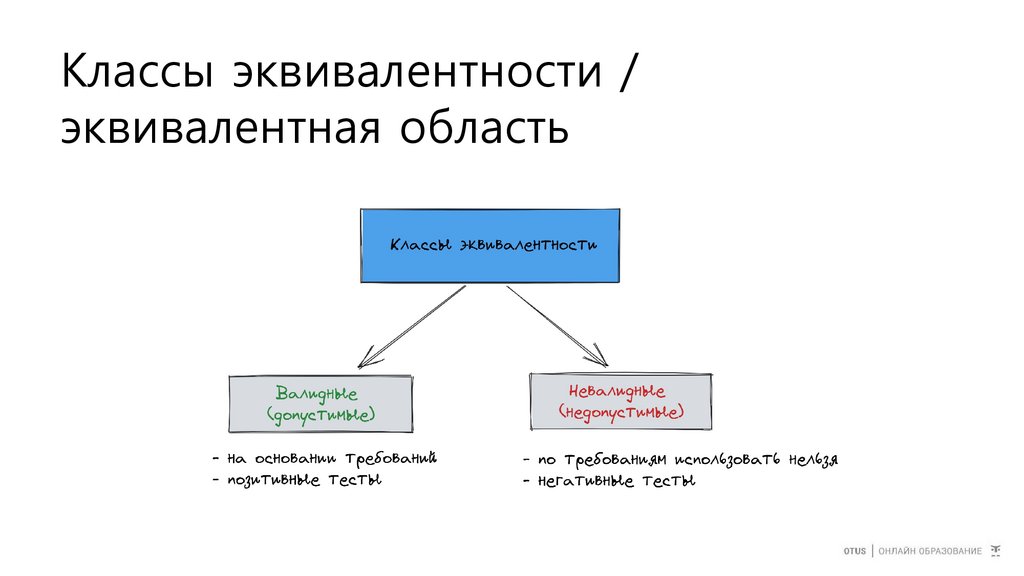 Классы эквивалентности / эквивалентная область

Классы эквивалентности

Валидные (допустимые)

Невалидные (недопустимые)

- на основании требований
- позитивные тесты

- по требованиям использовать нельзя
- негативные тесты

OTUS | ОНЛАЙН ОБРАЗОВАНИЕ